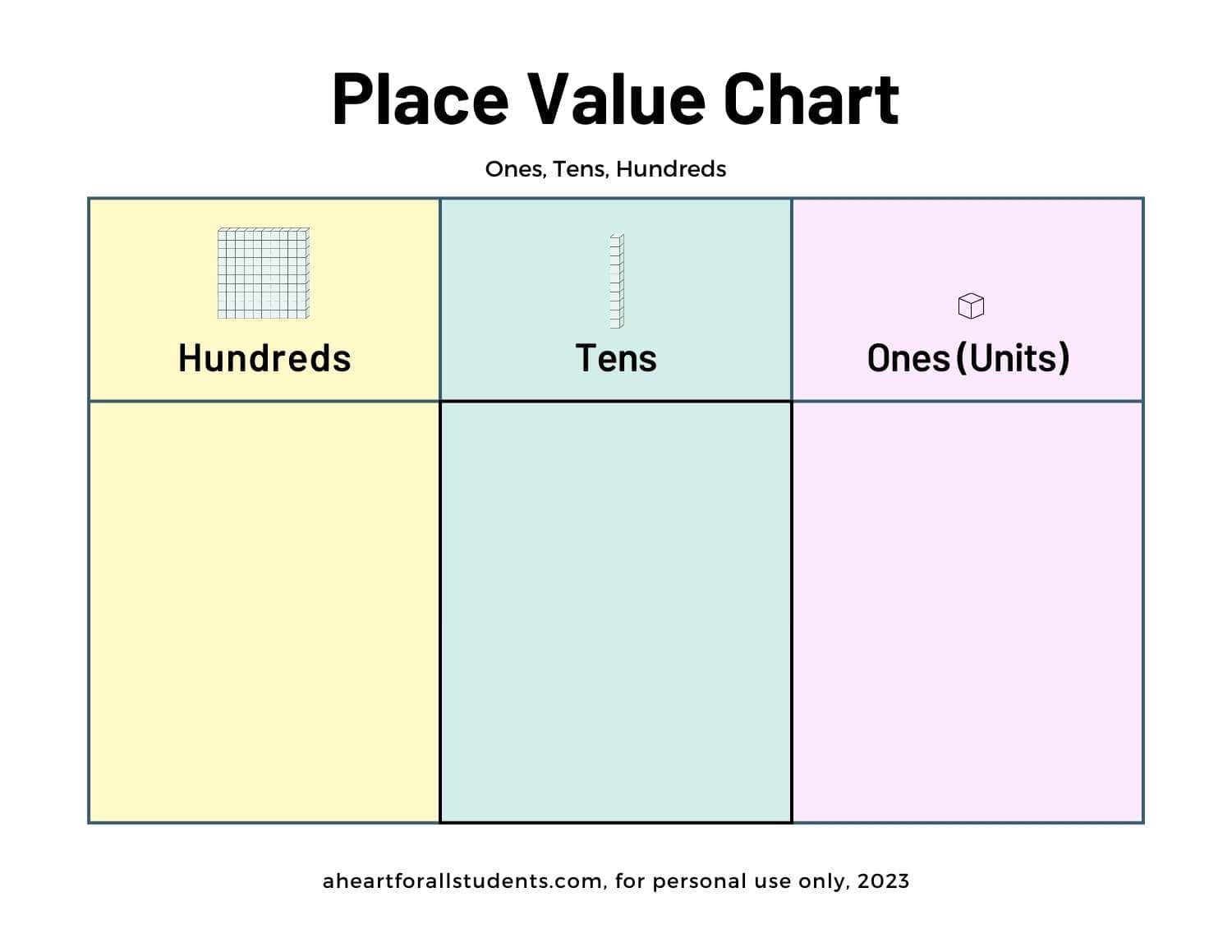 Place Value Chart

Ones, Tens, Hundreds

| Hundreds | Tens | Ones (Units) |
|---|---|---|
| | | |

aheartforallstudents.com, for personal use only, 2023